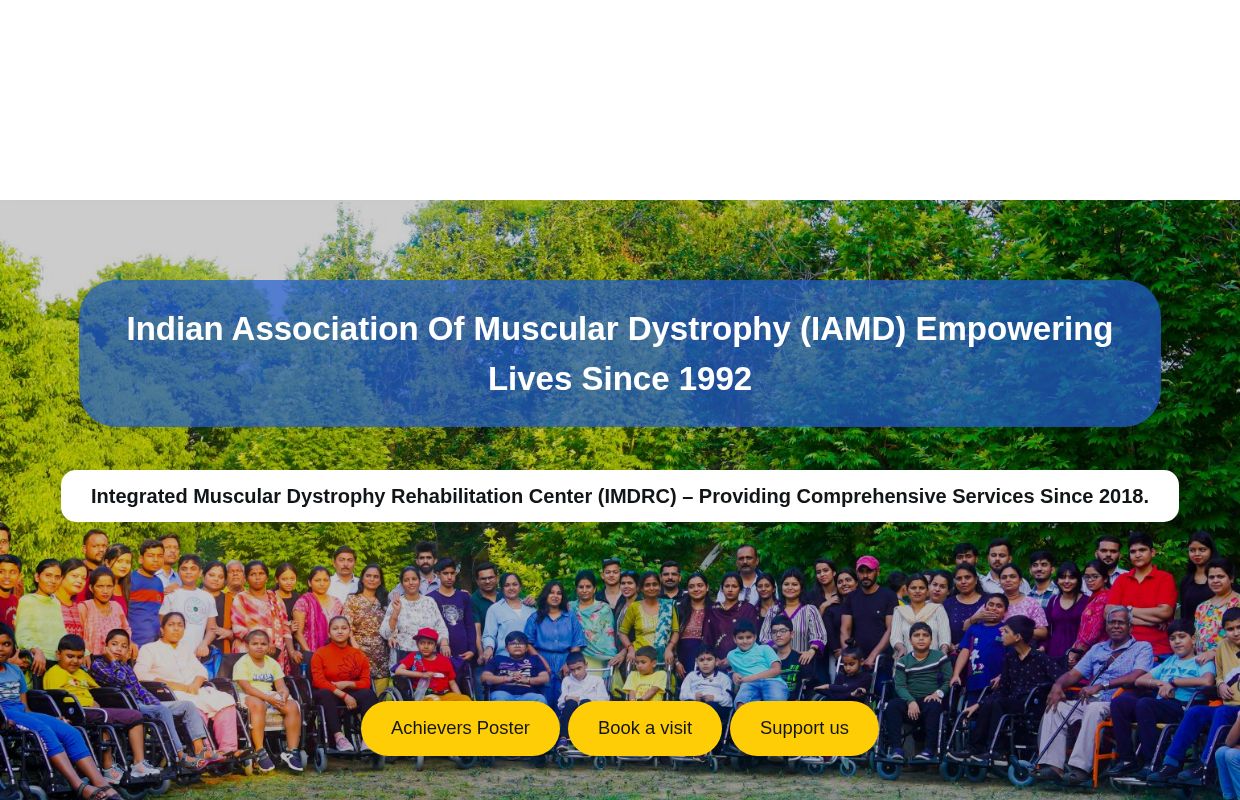 Indian Association Of Muscular Dystrophy (IAMD) Empowering Lives Since 1992

Integrated Muscular Dystrophy Rehabilitation Center (IMDRC) – Providing Comprehensive Services Since 2018.

Achievers Poster

Book a visit

Support us